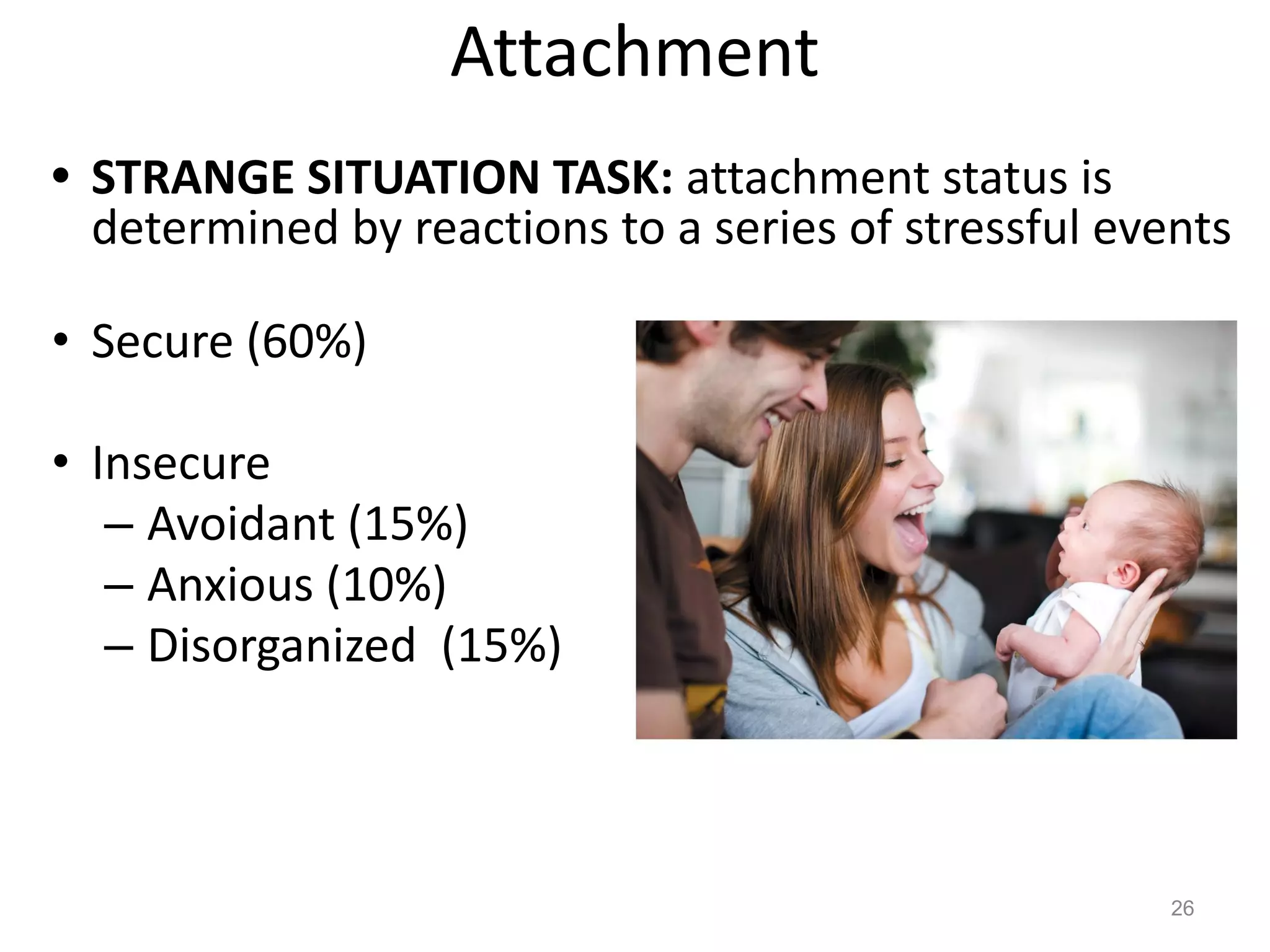 Attachment

• STRANGE SITUATION TASK: attachment status is determined by reactions to a series of stressful events

• Secure (60%)

• Insecure
– Avoidant (15%)
– Anxious (10%)
– Disorganized (15%)

26